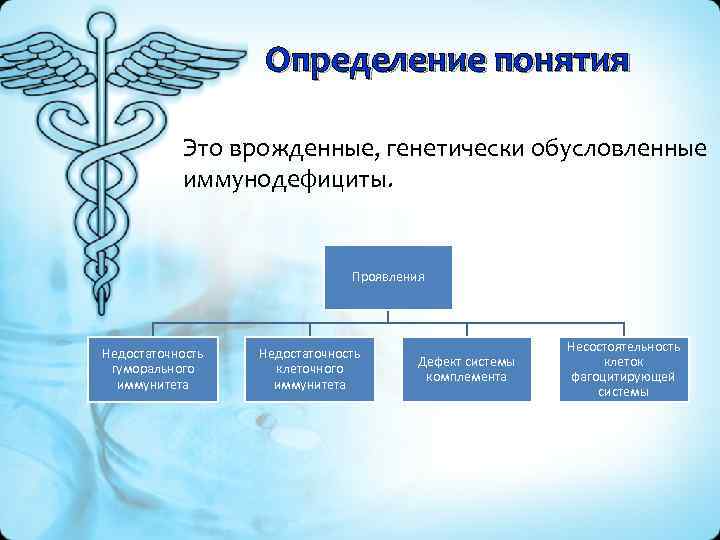 Определение понятия

Это врожденные, генетически обусловленные иммунодефициты.

Проявления

Недостаточность гуморального иммунитета

Недостаточность клеточного иммунитета

Дефект системы комплемента

Несостоятельность клеток фагоцитирующей системы